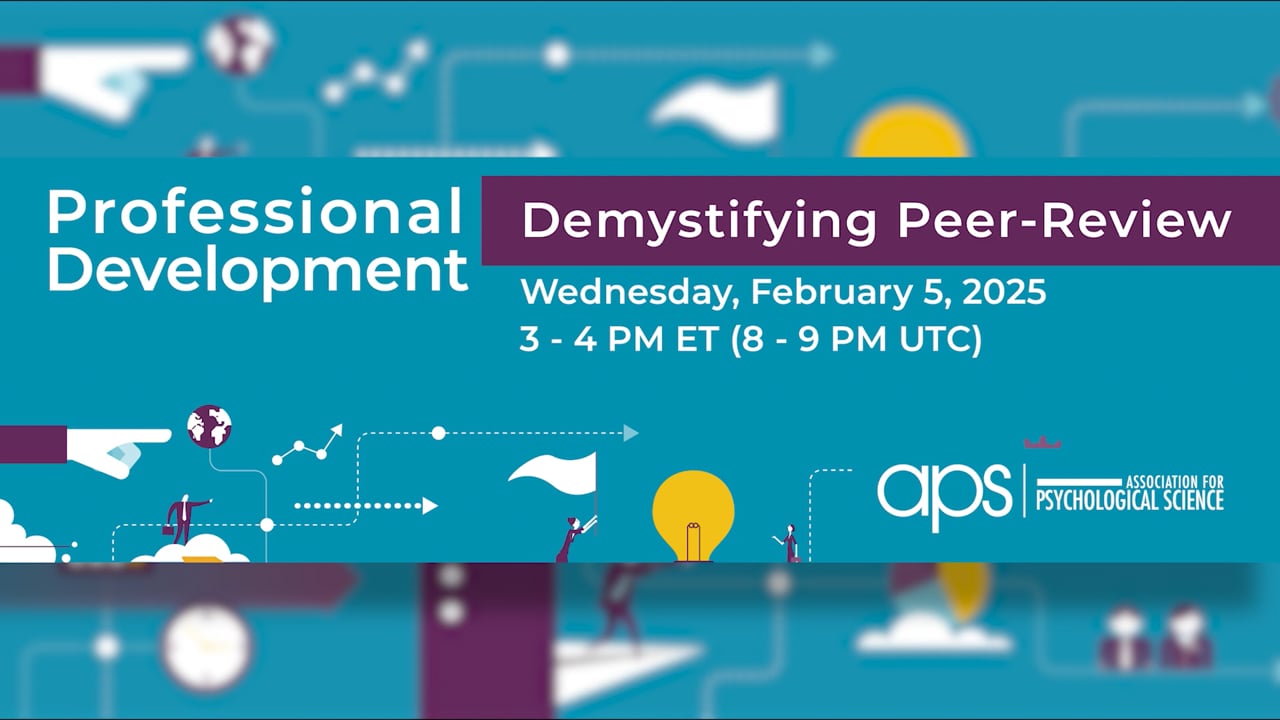 Professional Development

Demystifying Peer-Review

Wednesday, February 5, 2025
3 - 4 PM ET (8 - 9 PM UTC)

aps
ASSOCIATION FOR
PSYCHOLOGICAL SCIENCE